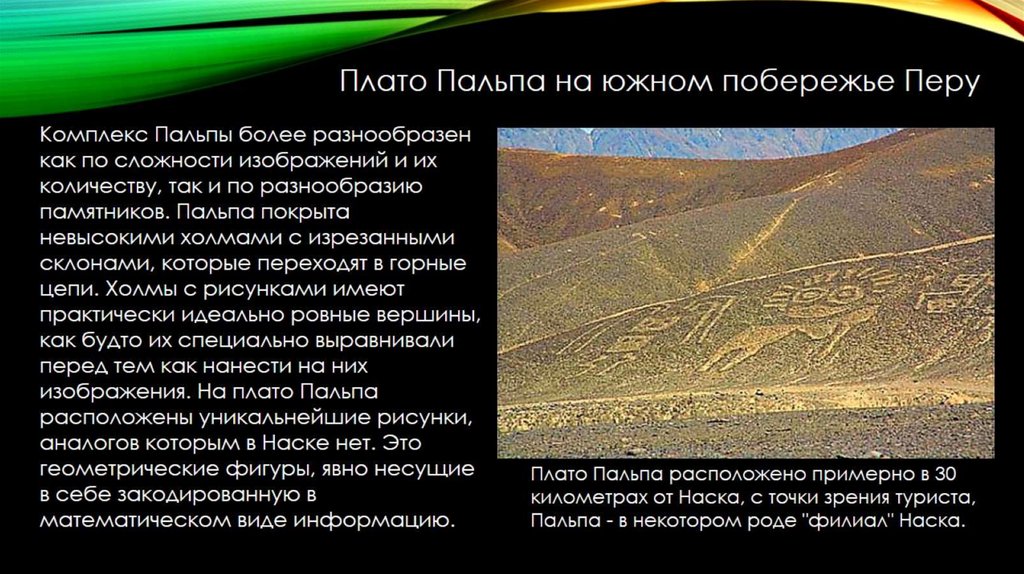 Плато Пальпа на южном побережье Перу

Комплекс Пальпы более разнообразен как по сложности изображений и их количеству, так и по разнообразию памятников. Пальпа покрыта невысокими холмами с изрезанными склонами, которые переходят в горные цепи. Холмы с рисунками имеют практически идеально ровные вершины, как будто их специально выравнивали перед тем как нанести на них изображения. На плато Пальпа расположены уникальнейшие рисунки, аналогов которым в Наске нет. Это геометрические фигуры, явно несущие в себе закодированную в математическом виде информацию.

Плато Пальпа расположено примерно в 30 километрах от Наска, с точки зрения туриста, Пальпа - в некотором роде "филиал" Наска.